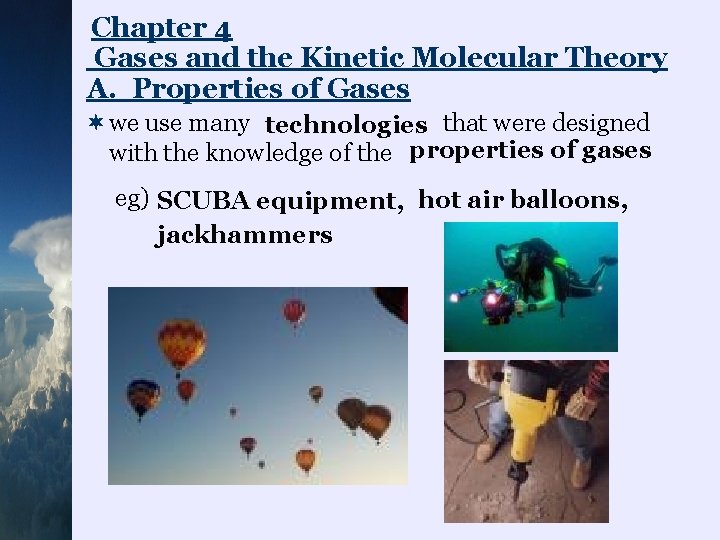 Chapter 4
Gases and the Kinetic Molecular Theory
A. Properties of Gases

we use many technologies that were designed with the knowledge of the properties of gases

eg) SCUBA equipment, hot air balloons, jackhammers